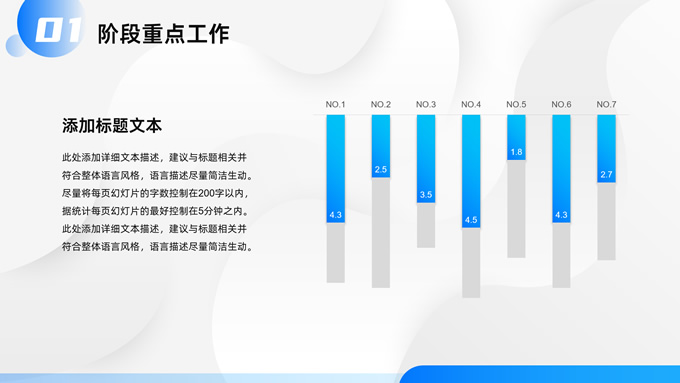 01 阶段重点工作

添加标题文本

此处添加详细文本描述，建议与标题相关并符合整体语言风格，语言描述尽量简洁生动。尽量将每页幻灯片的字数控制在200字以内，据统计每页幻灯片的最好控制在5分钟之内。此处添加详细文本描述，建议与标题相关并符合整体语言风格，语言描述尽量简洁生动。

NO.1 NO.2 NO.3 NO.4 NO.5 NO.6 NO.7

4.3 2.5 3.5 4.5 1.8 4.3 2.7